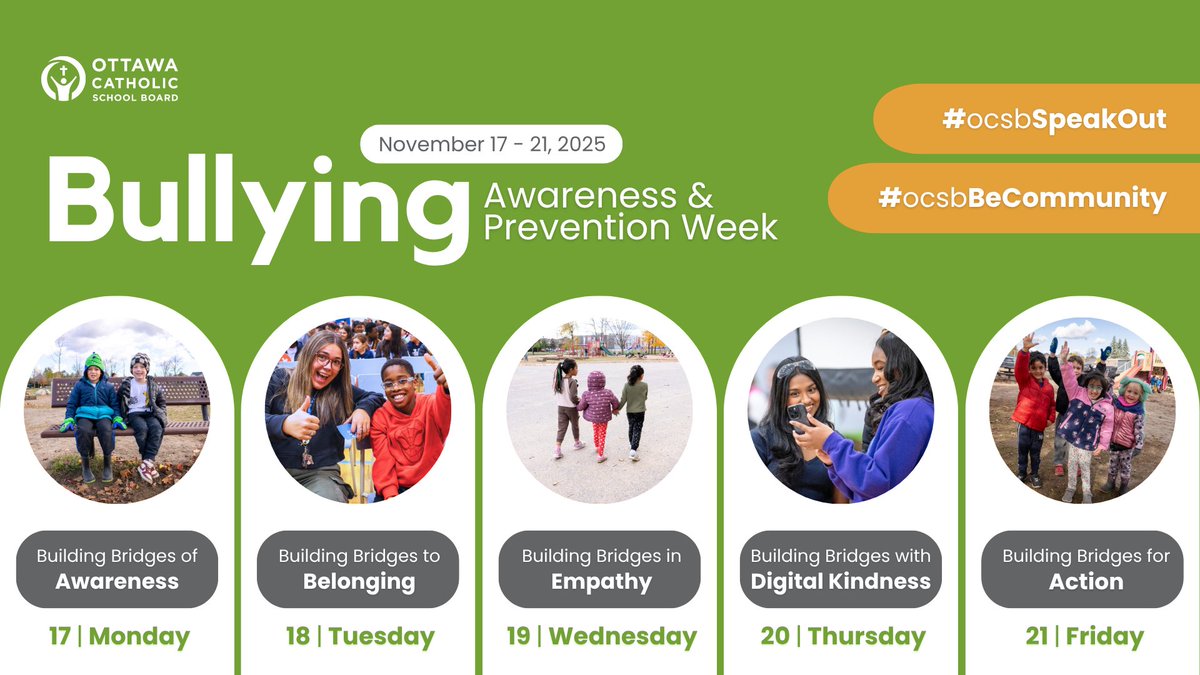 OTTAWA CATHOLIC SCHOOL BOARD

November 17 - 21, 2025

Bullying Awareness & Prevention Week

#ocsbSpeakOut

#ocsbBeCommunity

Building Bridges of Awareness

17 | Monday

Building Bridges to Belonging

18 | Tuesday

Building Bridges in Empathy

19 | Wednesday

Building Bridges with Digital Kindness

20 | Thursday

Building Bridges for Action

21 | Friday